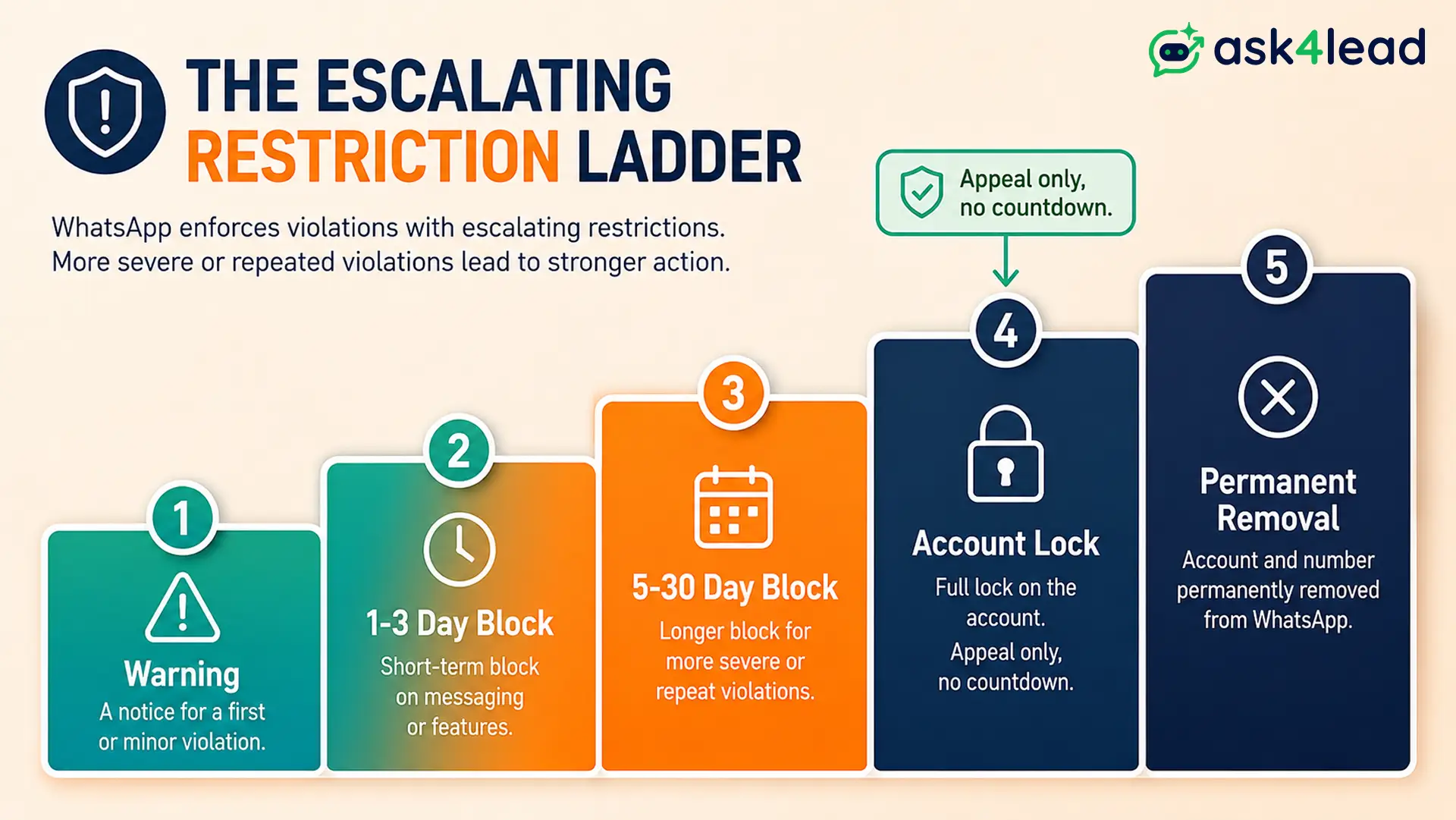 ask4lead

THE ESCALATING RESTRICTION LADDER

WhatsApp enforces violations with escalating restrictions. More severe or repeated violations lead to stronger action.

Appeal only, no countdown.

1
Warning
A notice for a first or minor violation.

2
1-3 Day Block
Short-term block on messaging or features.

3
5-30 Day Block
Longer block for more severe or repeat violations.

4
Account Lock
Full lock on the account.
Appeal only, no countdown.

5
Permanent Removal
Account and number permanently removed from WhatsApp.